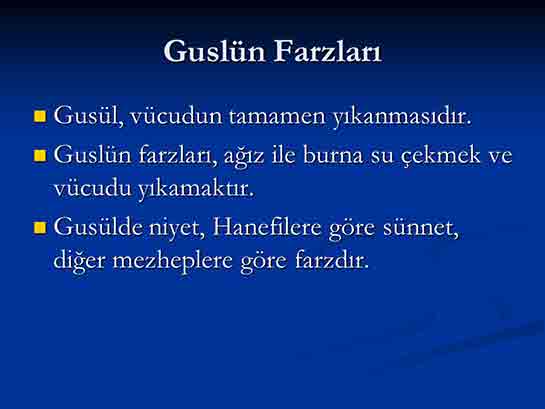 Guslün Farzları

Gusül, vücudun tamamen yıkanmasıdır.

Guslün farzları, ağız ile burna su çekmek ve vücudu yıkamaktır.

Gusülde niyet, Hanefilere göre sünnet, diğer mezheplere göre farzdır.